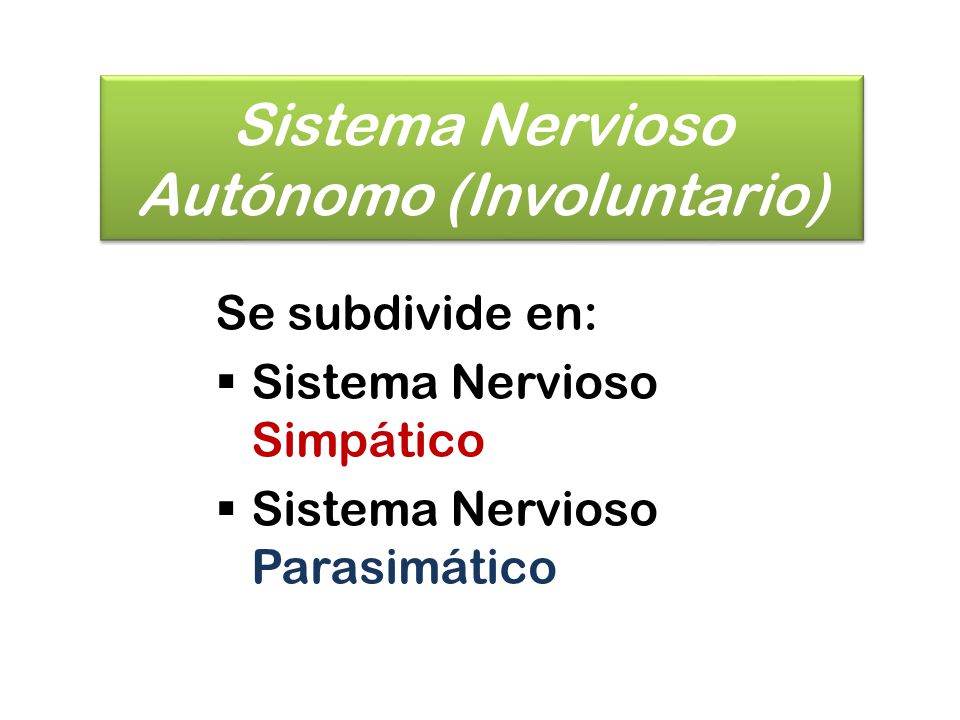 Sistema Nervioso Autónomo (Involuntario)

Se subdivide en:

▪ Sistema Nervioso Simpático

▪ Sistema Nervioso Parasimático